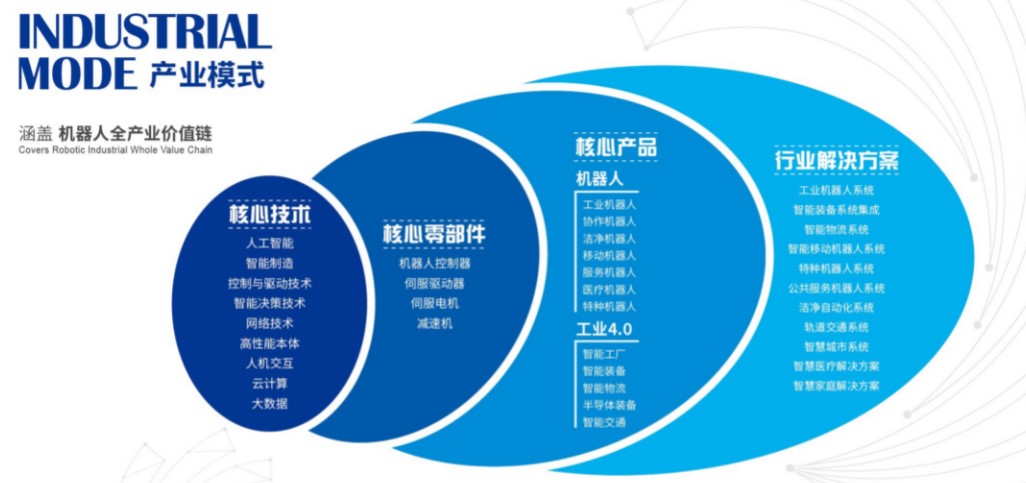 INDUSTRIAL MODE 产业模式

涵盖 机器人全产业价值链
Covers Robotic Industrial Whole Value Chain

核心技术
人工智能
智能制造
控制与驱动技术
智能决策技术
网络技术
高性能本体
人机交互
云计算
大数据

核心零部件
机器人控制器
伺服驱动器
伺服电机
减速机

核心产品
机器人
工业机器人
协作机器人
洁净机器人
移动机器人
服务机器人
医疗机器人
特种机器人
工业4.0
智能工厂
智能装备
智能物流
半导体装备
智能交通

行业解决方案
工业机器人系统
智能装备系统集成
智能物流系统
智能移动机器人系统
特种机器人系统
公共服务机器人系统
洁净自动化系统
轨道交通系统
智慧城市系统
智慧医疗解决方案
智慧家庭解决方案